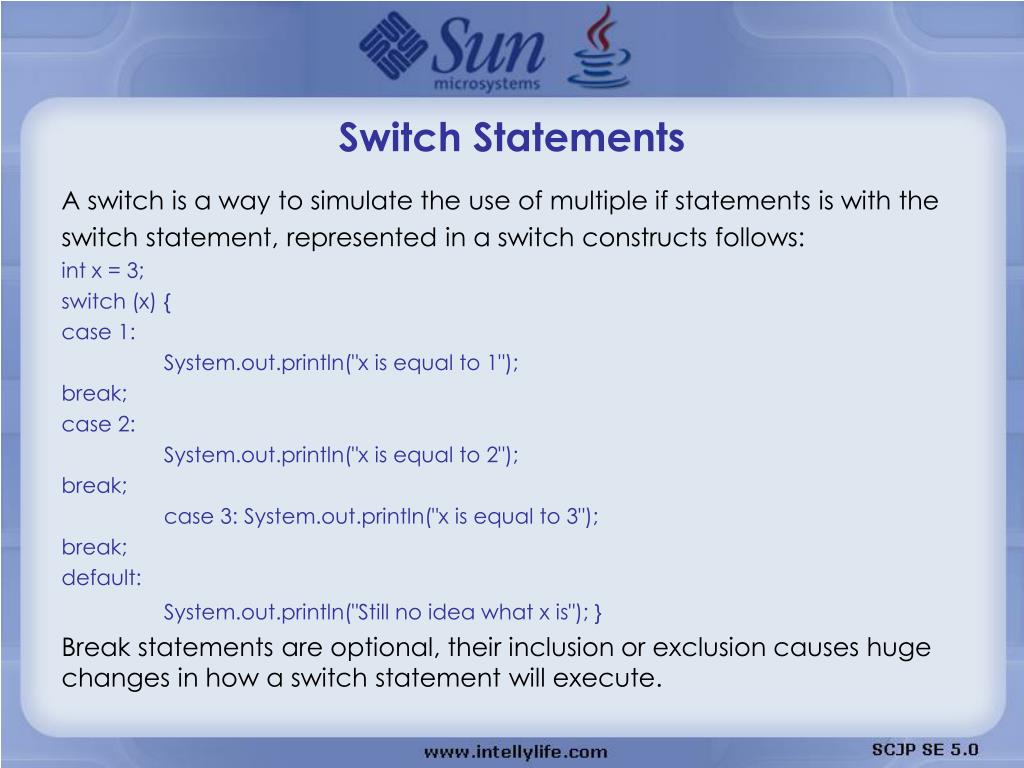 Sun microsystems

Switch Statements

A switch is a way to simulate the use of multiple if statements is with the switch statement, represented in a switch constructs follows:

int x = 3;
switch (x) {
case 1:
System.out.println("x is equal to 1");
break;
case 2:
System.out.println("x is equal to 2");
break;
case 3: System.out.println("x is equal to 3");
break;
default:
System.out.println("Still no idea what x is"); }

Break statements are optional, their inclusion or exclusion causes huge changes in how a switch statement will execute.

www.intellylife.com

SCJP SE 5.0